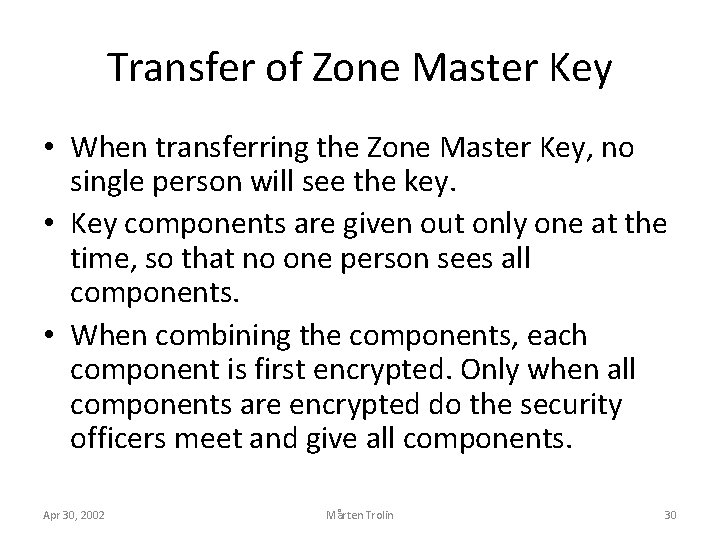 Transfer of Zone Master Key

• When transferring the Zone Master Key, no single person will see the key.

• Key components are given out only one at the time, so that no one person sees all components.

• When combining the components, each component is first encrypted. Only when all components are encrypted do the security officers meet and give all components.

Apr 30, 2002

Mårten Trolin

30